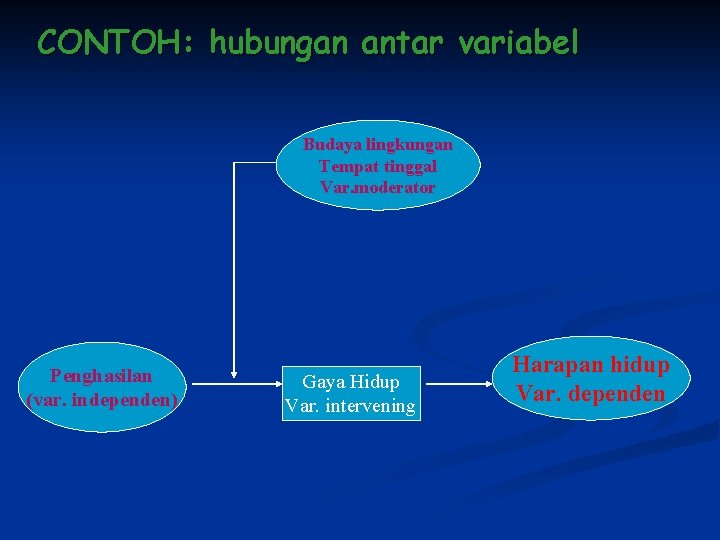 CONTOH: hubungan antar variabel

Budaya lingkungan
Tempat tinggal
Var.moderator

Penghasilan
(var. independen)

Gaya Hidup
Var. intervening

Harapan hidup
Var. dependen